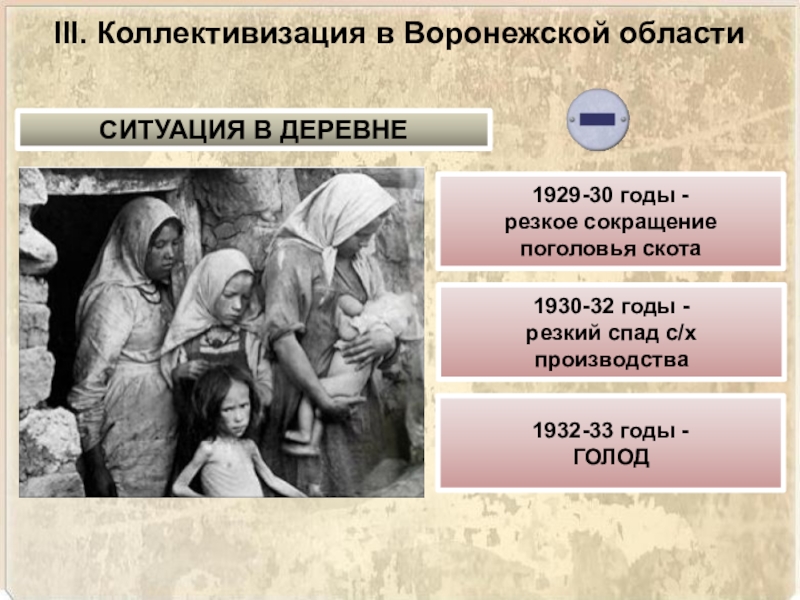 III. Коллективизация в Воронежской области

СИТУАЦИЯ В ДЕРЕВНЕ

1929-30 годы - резкое сокращение поголовья скота

1930-32 годы - резкий спад с/х производства

1932-33 годы - ГОЛОД